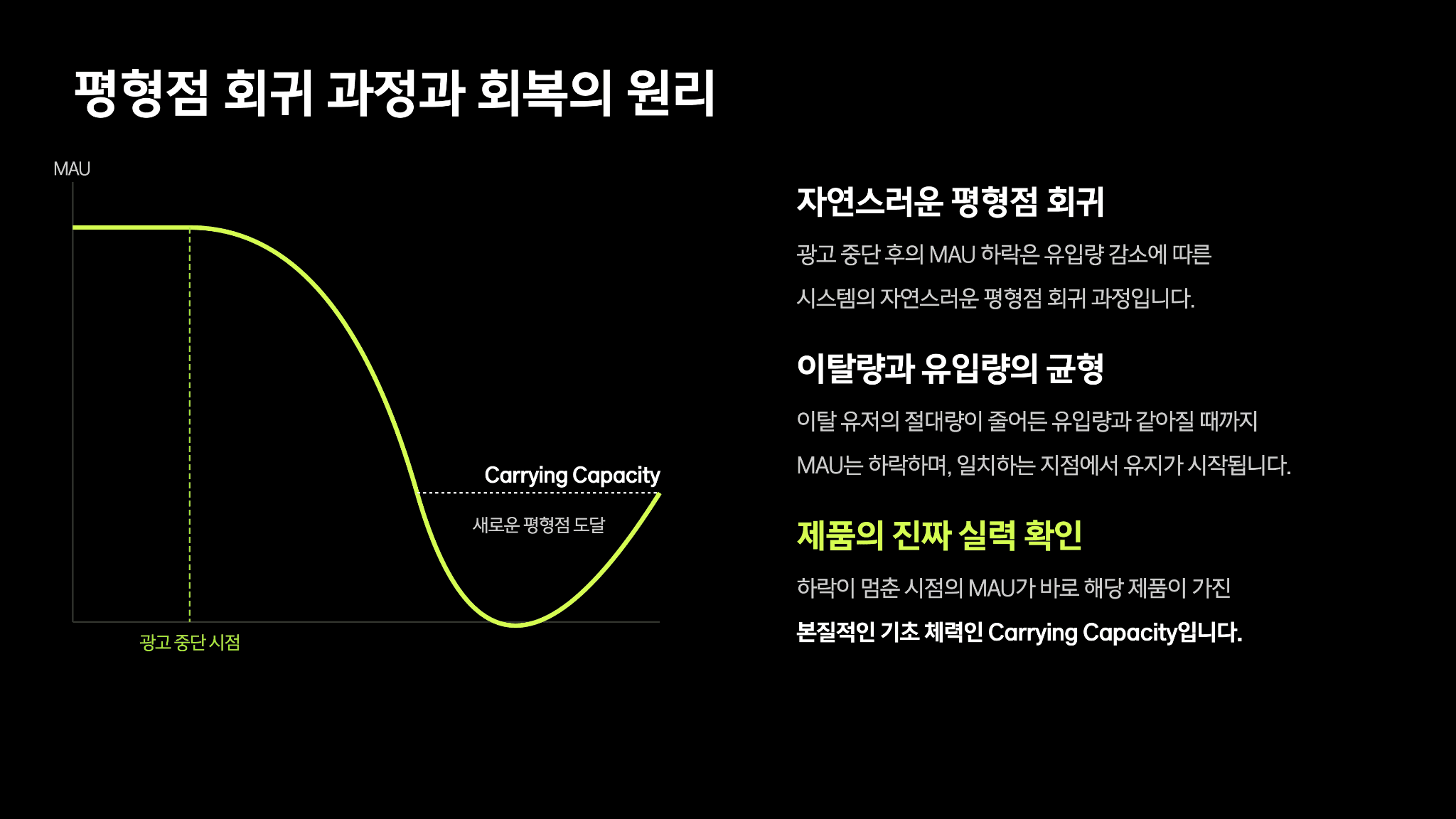 평형점 회귀 과정과 회복의 원리

MAU

Carrying Capacity

새로운 평형점 도달

광고 중단 시점

자연스러운 평형점 회귀

광고 중단 후의 MAU 하락은 유입량 감소에 따른 시스템의 자연스러운 평형점 회귀 과정입니다.

이탈량과 유입량의 균형

이탈 유저의 절대량이 줄어든 유입량과 같아질 때까지 MAU는 하락하며, 일치하는 지점에서 유지가 시작됩니다.

제품의 진짜 실력 확인

하락이 멈춘 시점의 MAU가 바로 해당 제품이 가진 본질적인 기초 체력인 Carrying Capacity입니다.